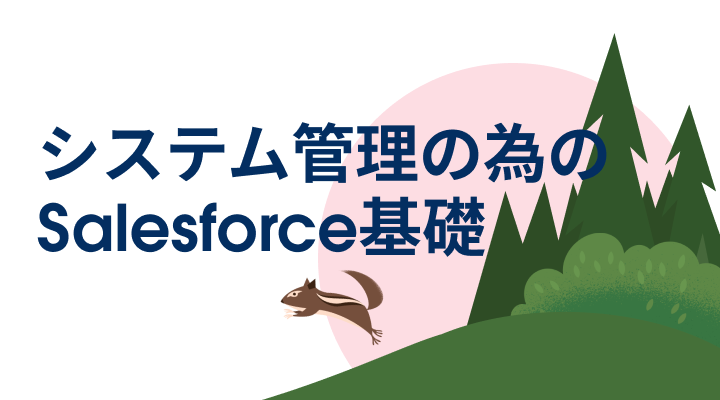 システム管理の為の
Salesforce基礎